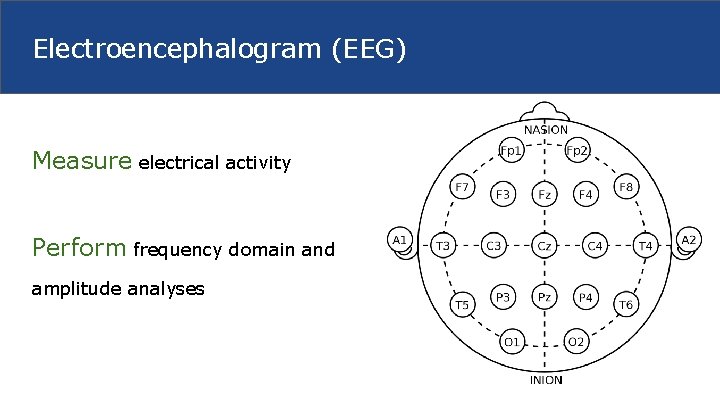 Electroencephalogram (EEG)

Measure electrical activity

Perform frequency domain and amplitude analyses

NASION
Fp1 Fp2
F7 F3 Fz F4 F8
A1 T3 C3 Cz C4 T4 A2
T5 P3 Pz P4 T6
O1 O2
INION